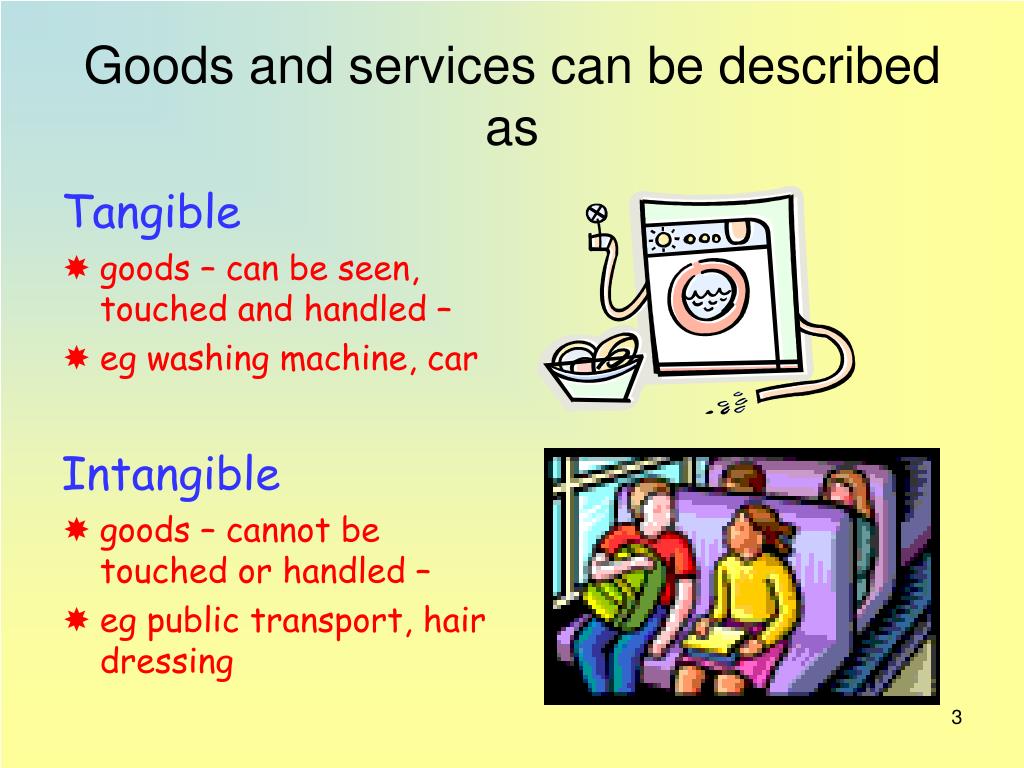 Goods and services can be described as

Tangible

goods – can be seen, touched and handled –

eg washing machine, car

Intangible

goods – cannot be touched or handled –

eg public transport, hair dressing

3